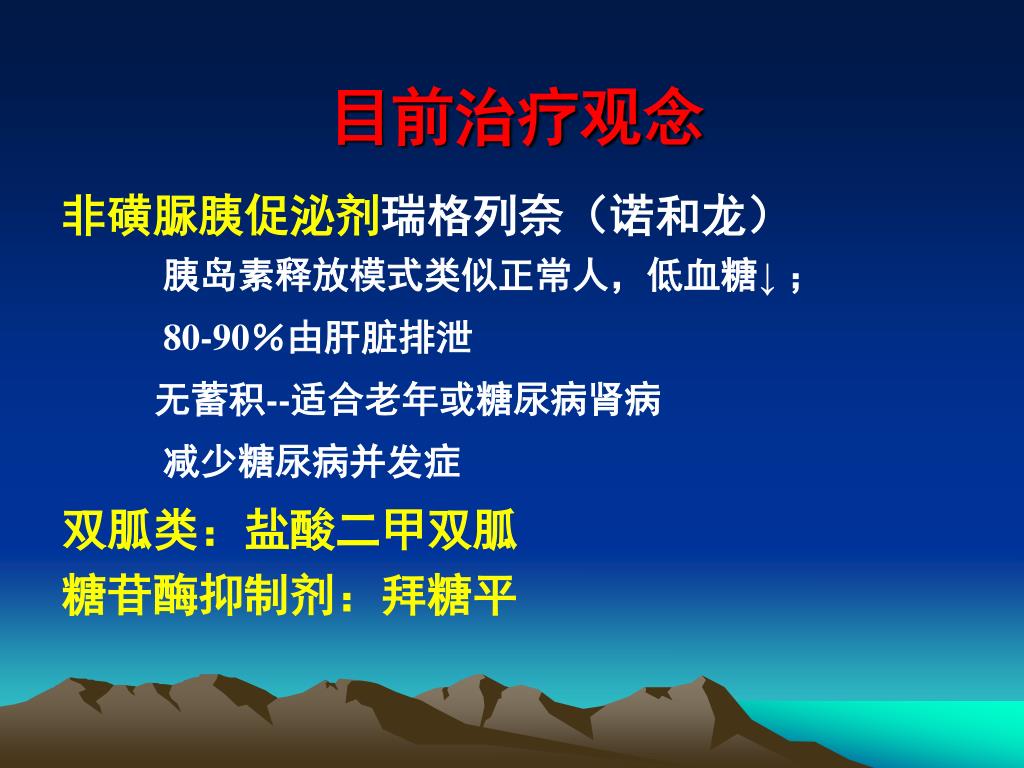 目前治疗观念

非磺脲胰促泌剂瑞格列奈（诺和龙）

胰岛素释放模式类似正常人，低血糖↓；

80-90％由肝脏排泄

无蓄积--适合老年或糖尿病肾病

减少糖尿病并发症

双胍类：盐酸二甲双胍

糖苷酶抑制剂：拜糖平